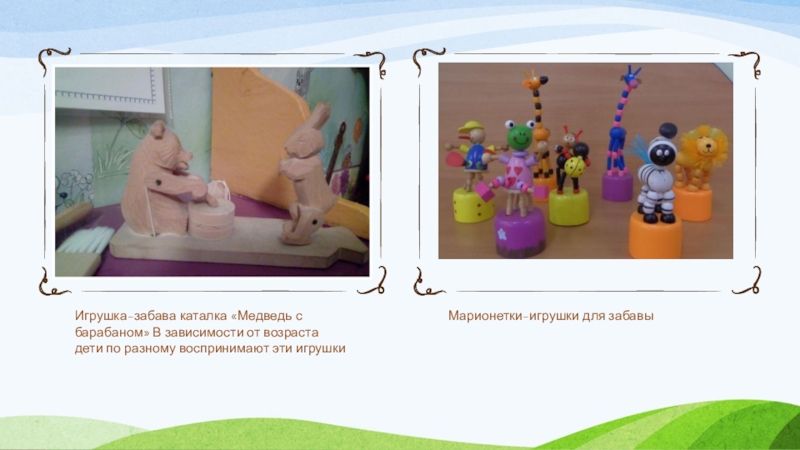 Игрушка-забава каталка «Медведь с барабаном» В зависимости от возраста дети по разному воспринимают эти игрушки

Марионетки-игрушки для забавы